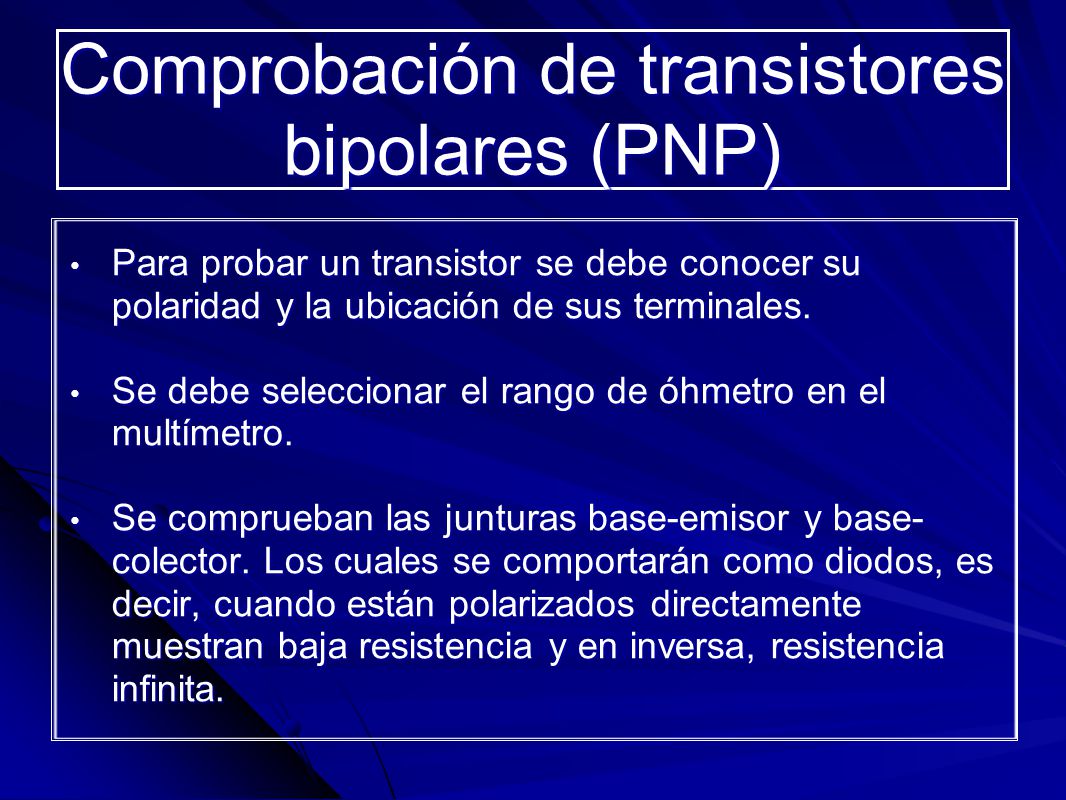 Comprobación de transistores bipolares (PNP)

• Para probar un transistor se debe conocer su polaridad y la ubicación de sus terminales.

• Se debe seleccionar el rango de óhmetro en el multímetro.

• Se comprueban las junturas base-emisor y base-colector. Los cuales se comportarán como diodos, es decir, cuando están polarizados directamente muestran baja resistencia y en inversa, resistencia infinita.